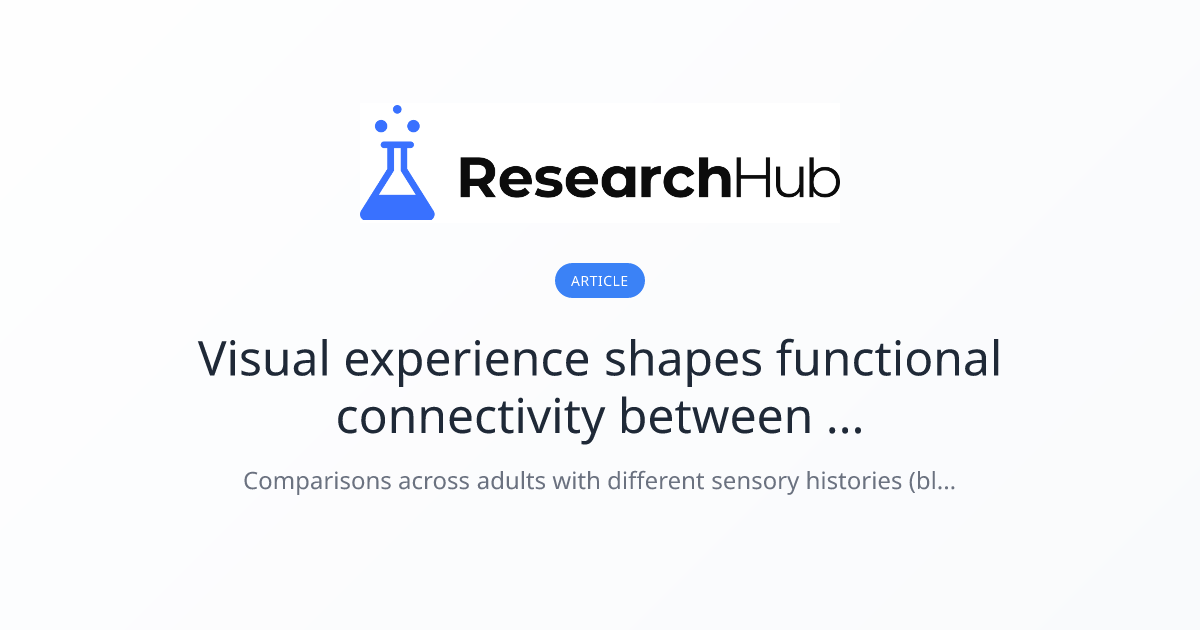 ResearchHub

ARTICLE

Visual experience shapes functional connectivity between ...

Comparisons across adults with different sensory histories (bl...